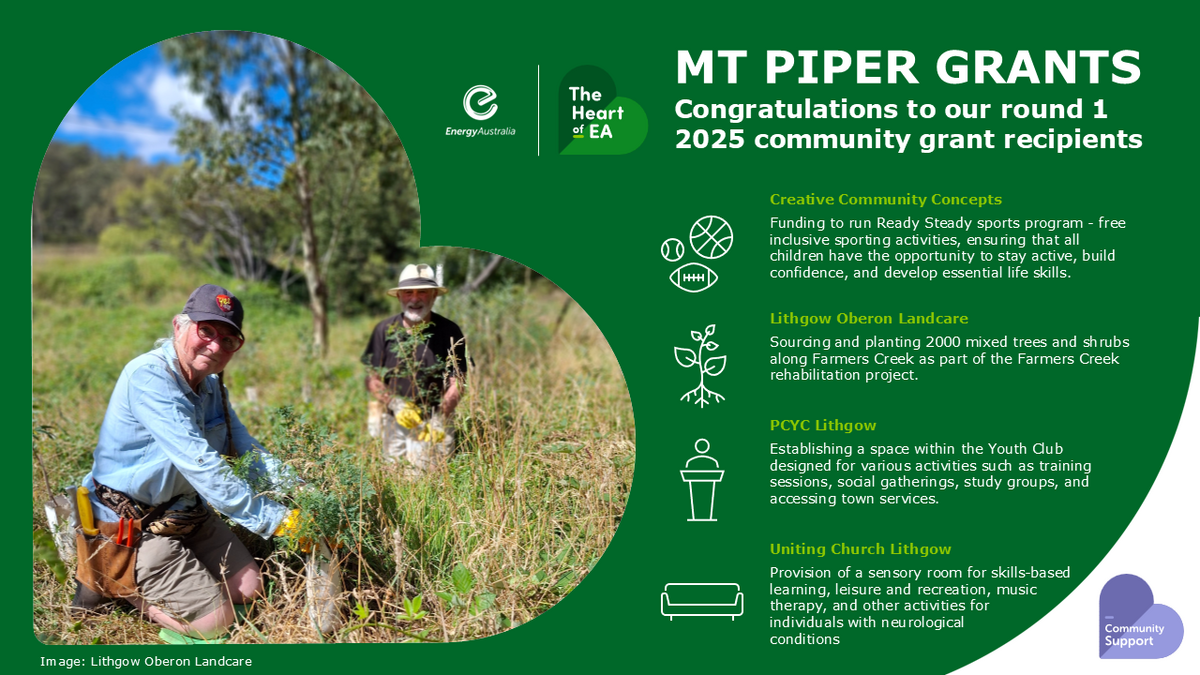 EnergyAustralia

The Heart of EA

MT PIPER GRANTS

Congratulations to our round 1 2025 community grant recipients

Creative Community Concepts

Funding to run Ready Steady sports program - free inclusive sporting activities, ensuring that all children have the opportunity to stay active, build confidence, and develop essential life skills.

Lithgow Oberon Landcare

Sourcing and planting 2000 mixed trees and shrubs along Farmers Creek as part of the Farmers Creek rehabilitation project.

PCYC Lithgow

Establishing a space within the Youth Club designed for various activities such as training sessions, social gatherings, study groups, and accessing town services.

Uniting Church Lithgow

Provision of a sensory room for skills-based learning, leisure and recreation, music therapy, and other activities for individuals with neurological conditions

Community Support

Image: Lithgow Oberon Landcare